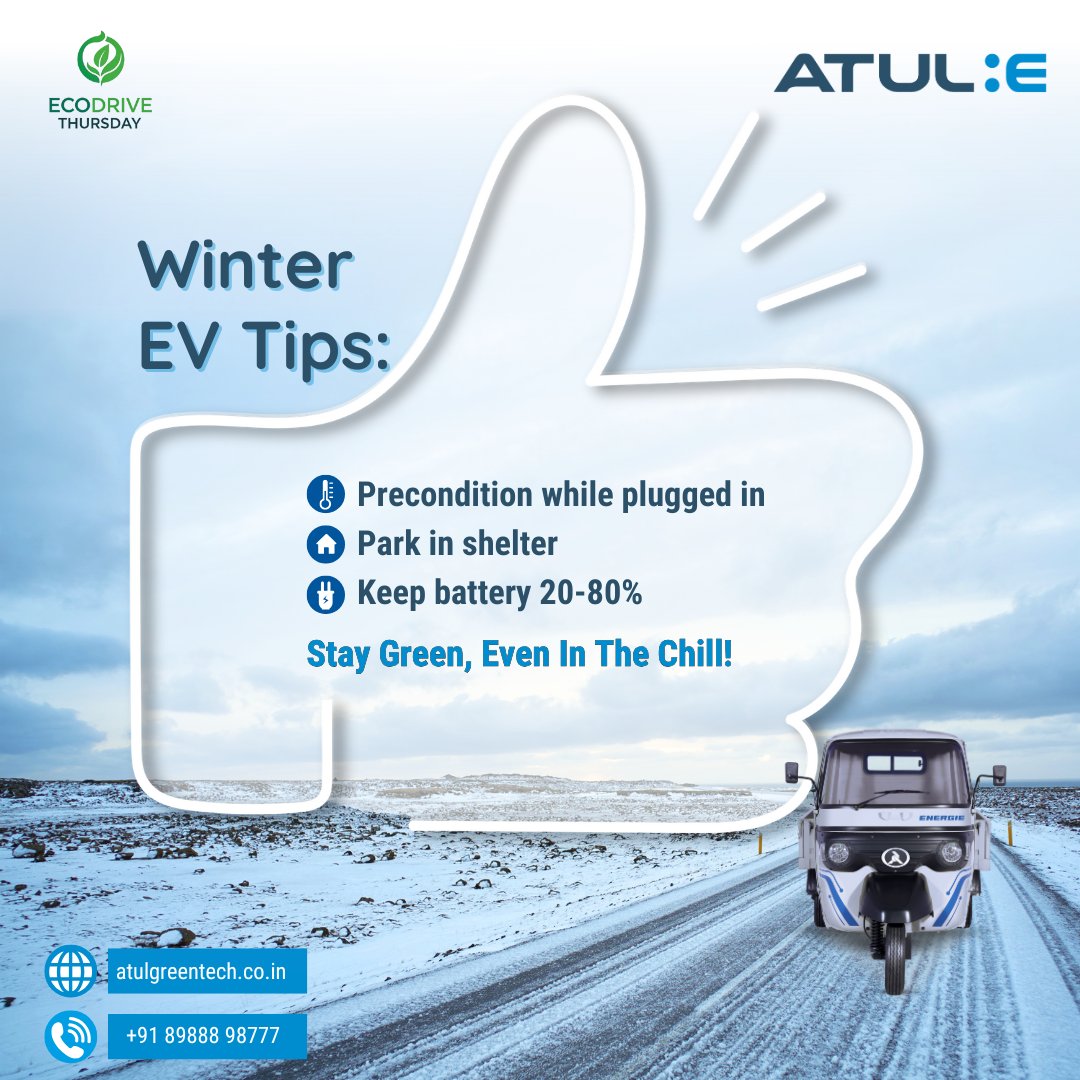 ECODRIVE THURSDAY

ATUL:E

Winter EV Tips:

Precondition while plugged in

Park in shelter

Keep battery 20-80%

Stay Green, Even In The Chill!

ENERGIE

atulgreentech.co.in

+91 89888 98777